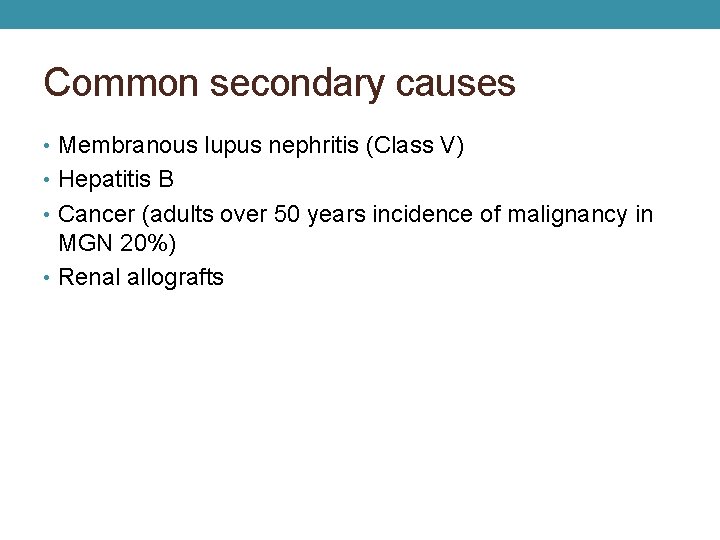 Common secondary causes

• Membranous lupus nephritis (Class V)
• Hepatitis B
• Cancer (adults over 50 years incidence of malignancy in MGN 20%)
• Renal allografts